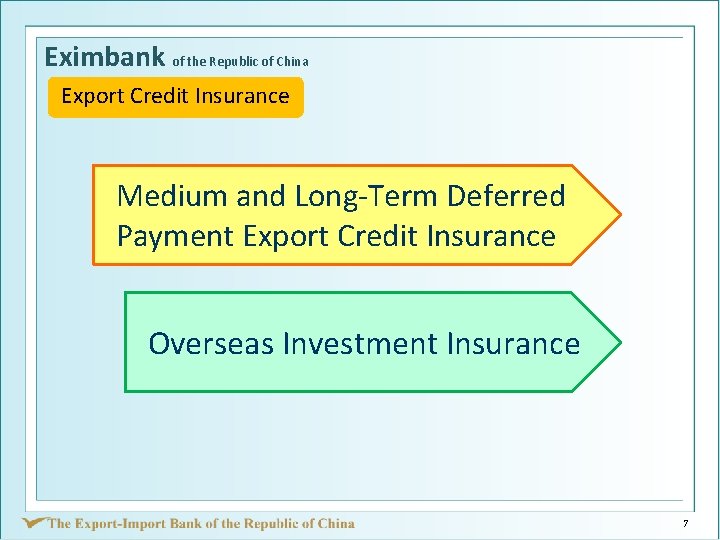 Eximbank of the Republic of China

Export Credit Insurance

Medium and Long-Term Deferred Payment Export Credit Insurance

Overseas Investment Insurance

The Export-Import Bank of the Republic of China

7